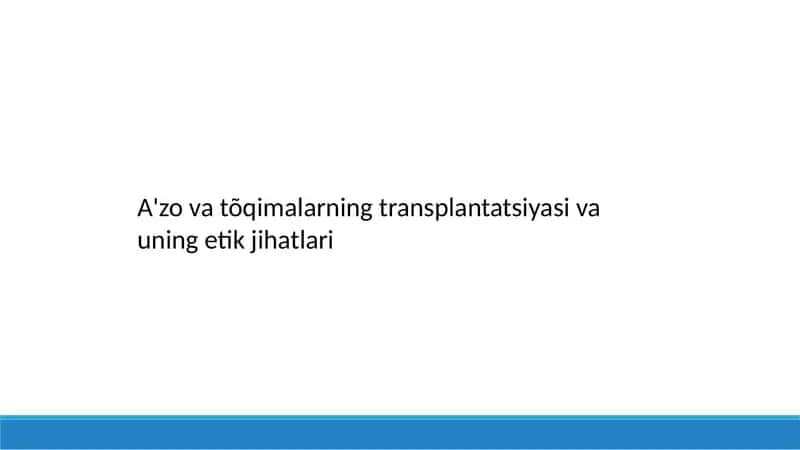 A'zo va tõqimalarning transplantatsiyasi va uning etik jihatlari